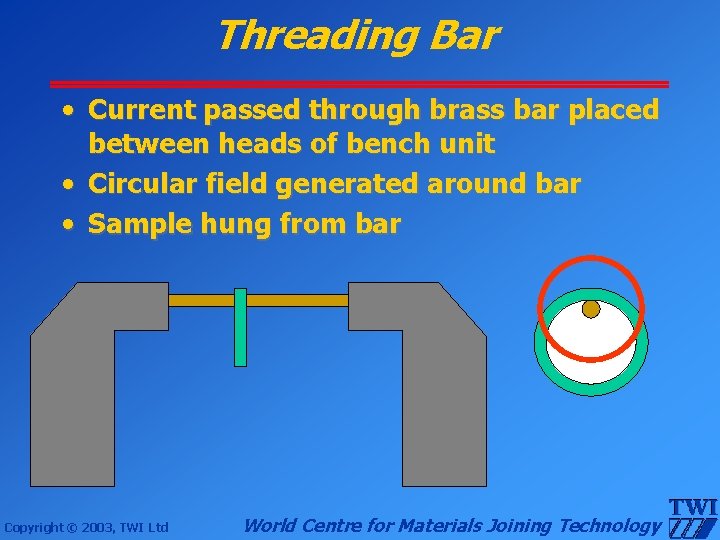 Threading Bar

• Current passed through brass bar placed between heads of bench unit
• Circular field generated around bar
• Sample hung from bar

Copyright © 2003, TWI Ltd

World Centre for Materials Joining Technology

TWI